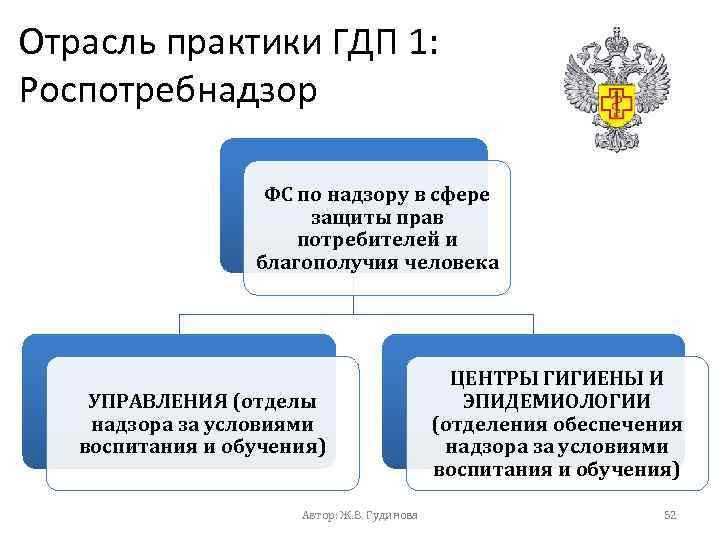 Отрасль практики ГДП 1: Роспотребнадзор

ФС по надзору в сфере защиты прав потребителей и благополучия человека

УПРАВЛЕНИЯ (отделы надзора за условиями воспитания и обучения)

ЦЕНТРЫ ГИГИЕНЫ И ЭПИДЕМИОЛОГИИ (отделения обеспечения надзора за условиями воспитания и обучения)

Автор: Ж.В. Гудинова

52